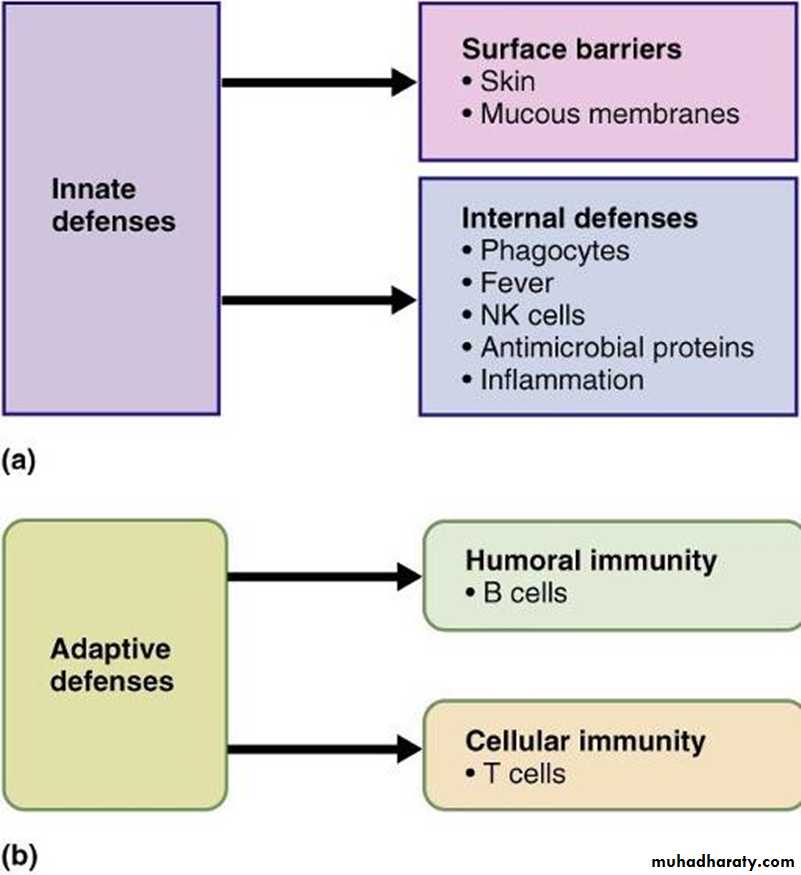 Innate defenses

Surface barriers
• Skin
• Mucous membranes

Internal defenses
• Phagocytes
• Fever
• NK cells
• Antimicrobial proteins
• Inflammation

(a)

Adaptive defenses

Humoral immunity
• B cells

Cellular immunity
• T cells

(b)

muhadharaty.com